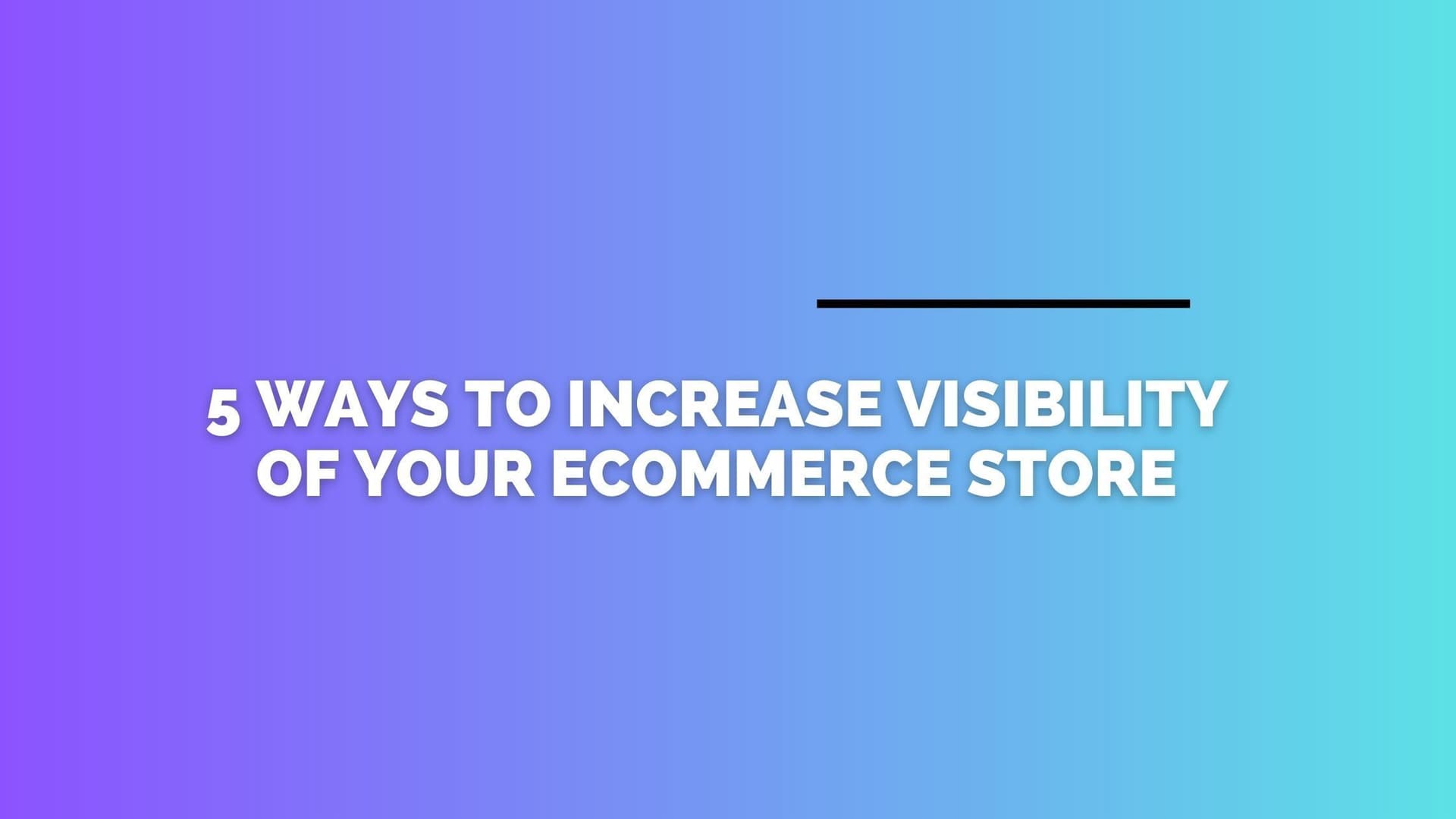 5 WAYS TO INCREASE VISIBILITY OF YOUR ECOMMERCE STORE